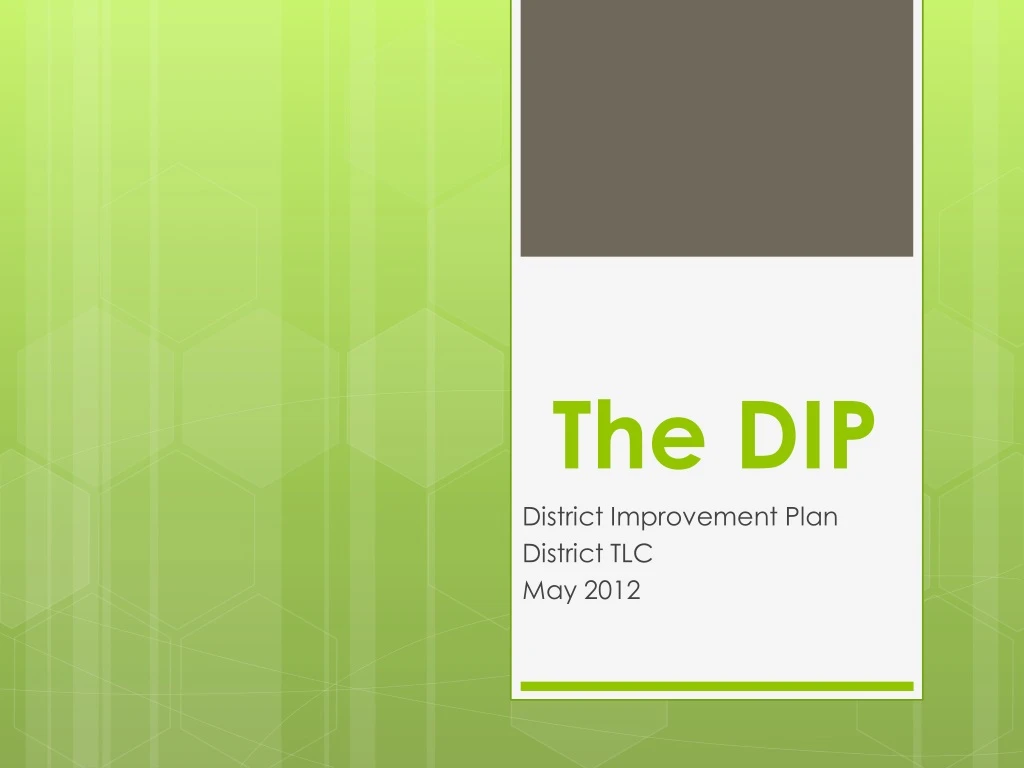 The DIP

District Improvement Plan
District TLC
May 2012